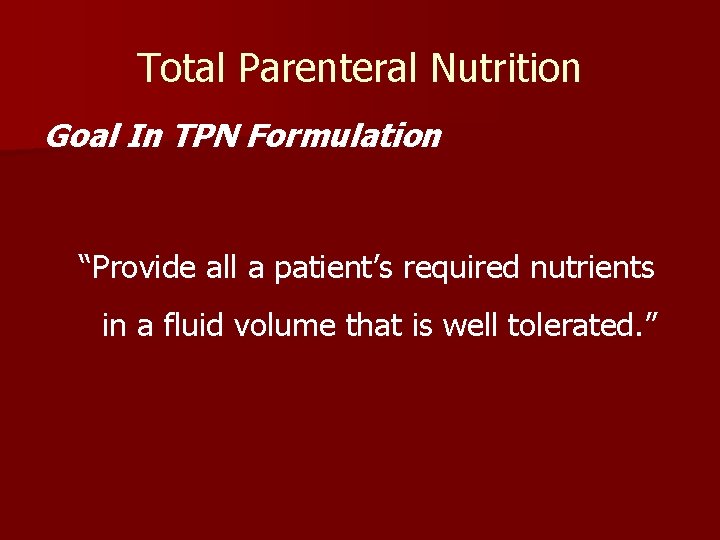 Total Parenteral Nutrition

Goal In TPN Formulation

“Provide all a patient’s required nutrients in a fluid volume that is well tolerated.”